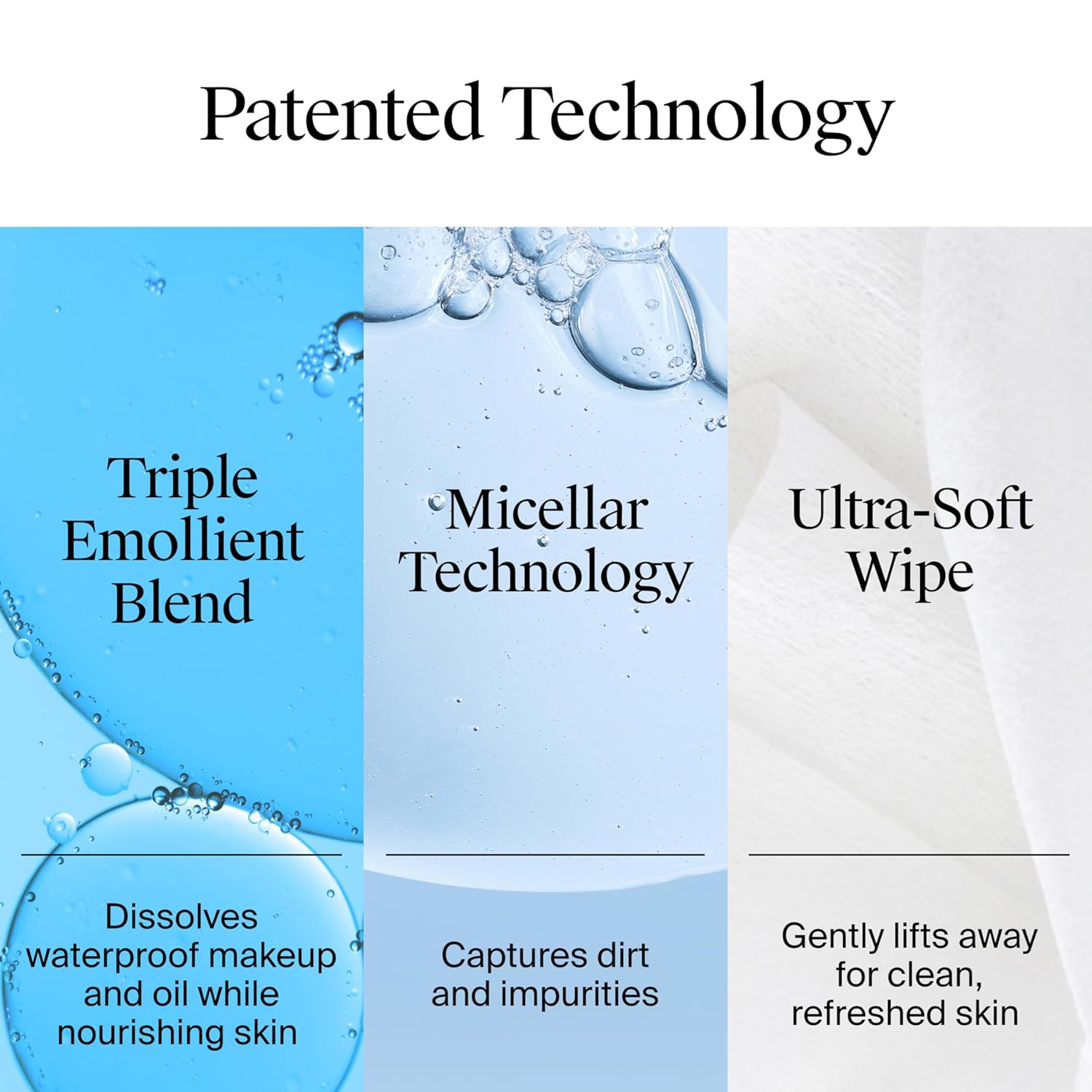 Patented Technology

Triple Emollient Blend

Dissolves waterproof makeup and oil while nourishing skin

Micellar Technology

Captures dirt and impurities

Ultra-Soft Wipe

Gently lifts away for clean, refreshed skin